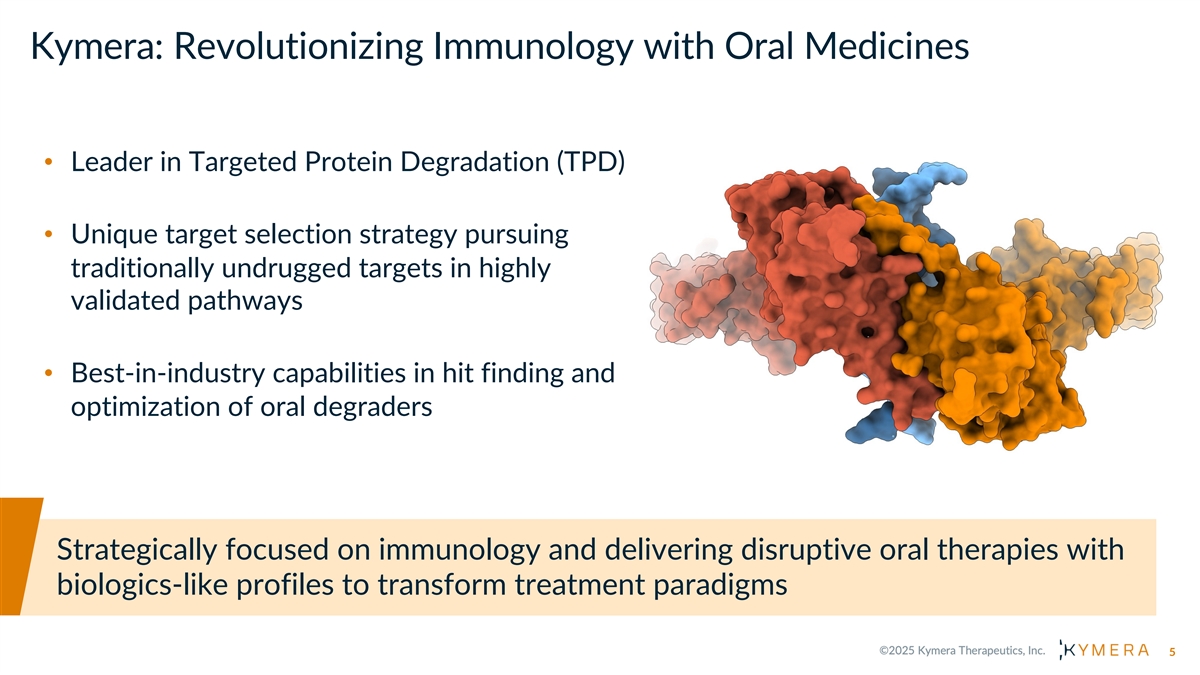 Kymera: Revolutionizing Immunology with Oral Medicines

• Leader in Targeted Protein Degradation (TPD)

• Unique target selection strategy pursuing traditionally undrugged targets in highly validated pathways

• Best-in-industry capabilities in hit finding and optimization of oral degraders

Strategically focused on immunology and delivering disruptive oral therapies with biologics-like profiles to transform treatment paradigms

©2025 Kymera Therapeutics, Inc. KYMERA 5